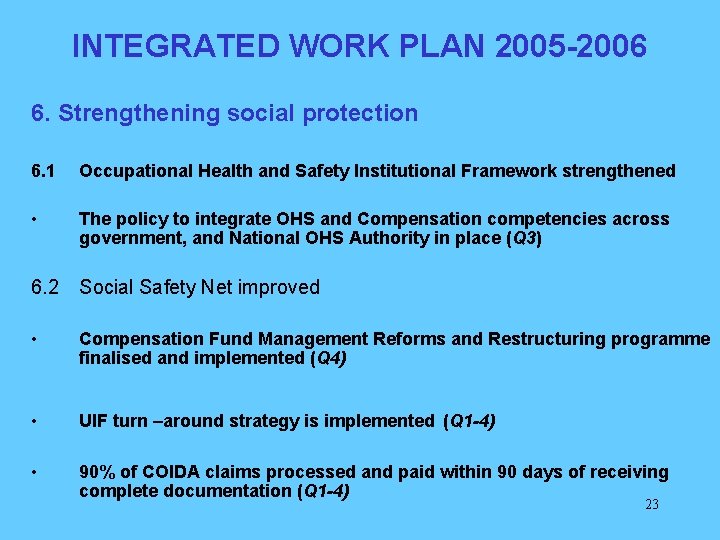 INTEGRATED WORK PLAN 2005-2006

6. Strengthening social protection

6.1 Occupational Health and Safety Institutional Framework strengthened

• The policy to integrate OHS and Compensation competencies across government, and National OHS Authority in place (Q3)

6.2 Social Safety Net improved

• Compensation Fund Management Reforms and Restructuring programme finalised and implemented (Q4)

• UIF turn –around strategy is implemented (Q1-4)

• 90% of COIDA claims processed and paid within 90 days of receiving complete documentation (Q1-4)

23